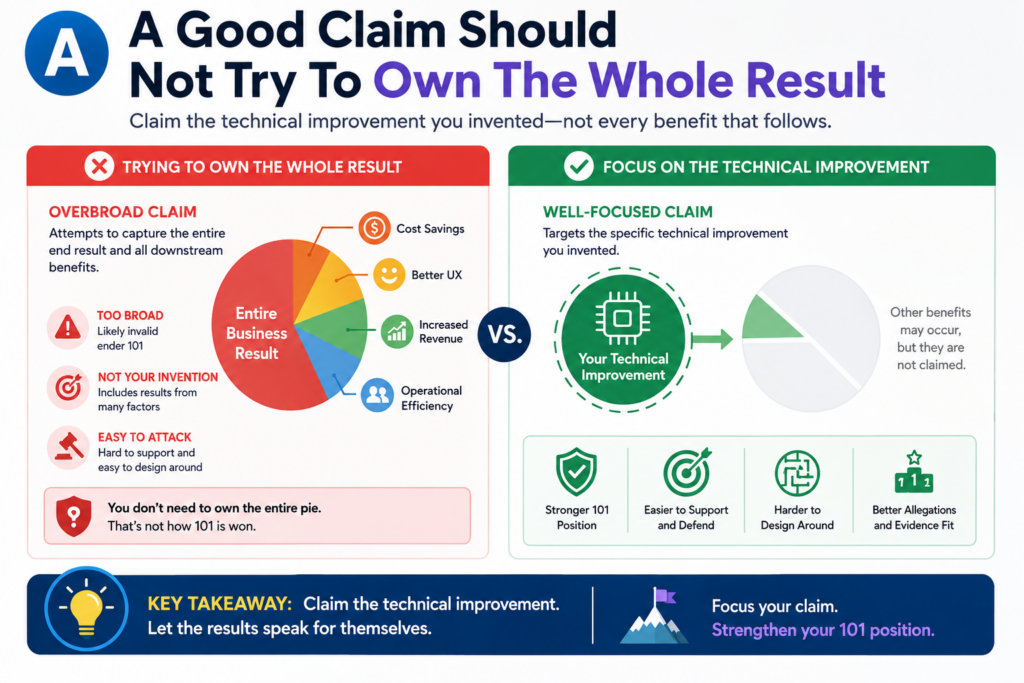 A

A Good Claim Should Not Try To Own The Whole Result

Claim the technical improvement you invented—not every benefit that follows.

TRYING TO OWN THE WHOLE RESULT

OVERBROAD CLAIM

Attempts to capture the entire end result and all downstream benefits.

TOO BROAD
Likely invalid ender 101

NOT YOUR INVENTION
Includes results from many factors

EASY TO ATTACK
Hard to support and easy to design around

Entire Business Result

Cost Savings

Better UX

Increased Revenue

Operational Efficiency

You don't need to own the entire pie.
That's not how 101 is won.

VS.

FOCUS ON THE TECHNICAL IMPROVEMENT

WELL-FOCUSED CLAIM

Targets the specific technical improvement you invented.

Your Technical Improvement

Other benefits may occur, but they are not claimed.

Stronger 101 Position

Easier to Support and Defend

Harder to Design Around

Better Allegations and Evidence Fit

KEY TAKEAWAY: Claim the technical improvement. Let the results speak for themselves.

Focus your claim.
Strengthen your 101 position.